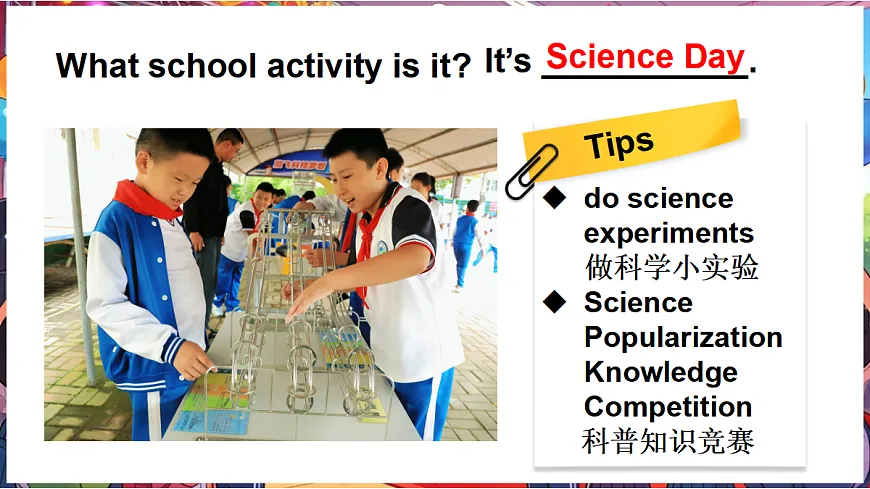 What school activity is it? It's Science Day.

Tips

◆ do science experiments 做科学小实验

◆ Science Popularization Knowledge Competition 科普知识竞赛